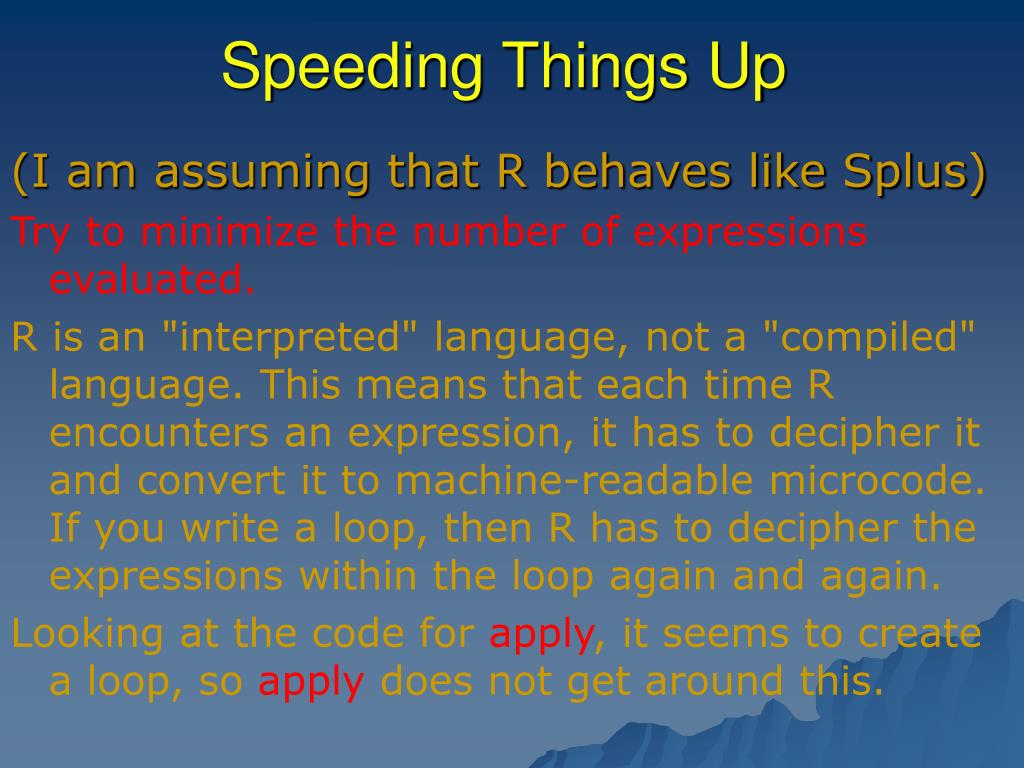 Speeding Things Up

(I am assuming that R behaves like Splus)

Try to minimize the number of expressions evaluated.

R is an "interpreted" language, not a "compiled" language. This means that each time R encounters an expression, it has to decipher it and convert it to machine-readable microcode. If you write a loop, then R has to decipher the expressions within the loop again and again.

Looking at the code for apply, it seems to create a loop, so apply does not get around this.